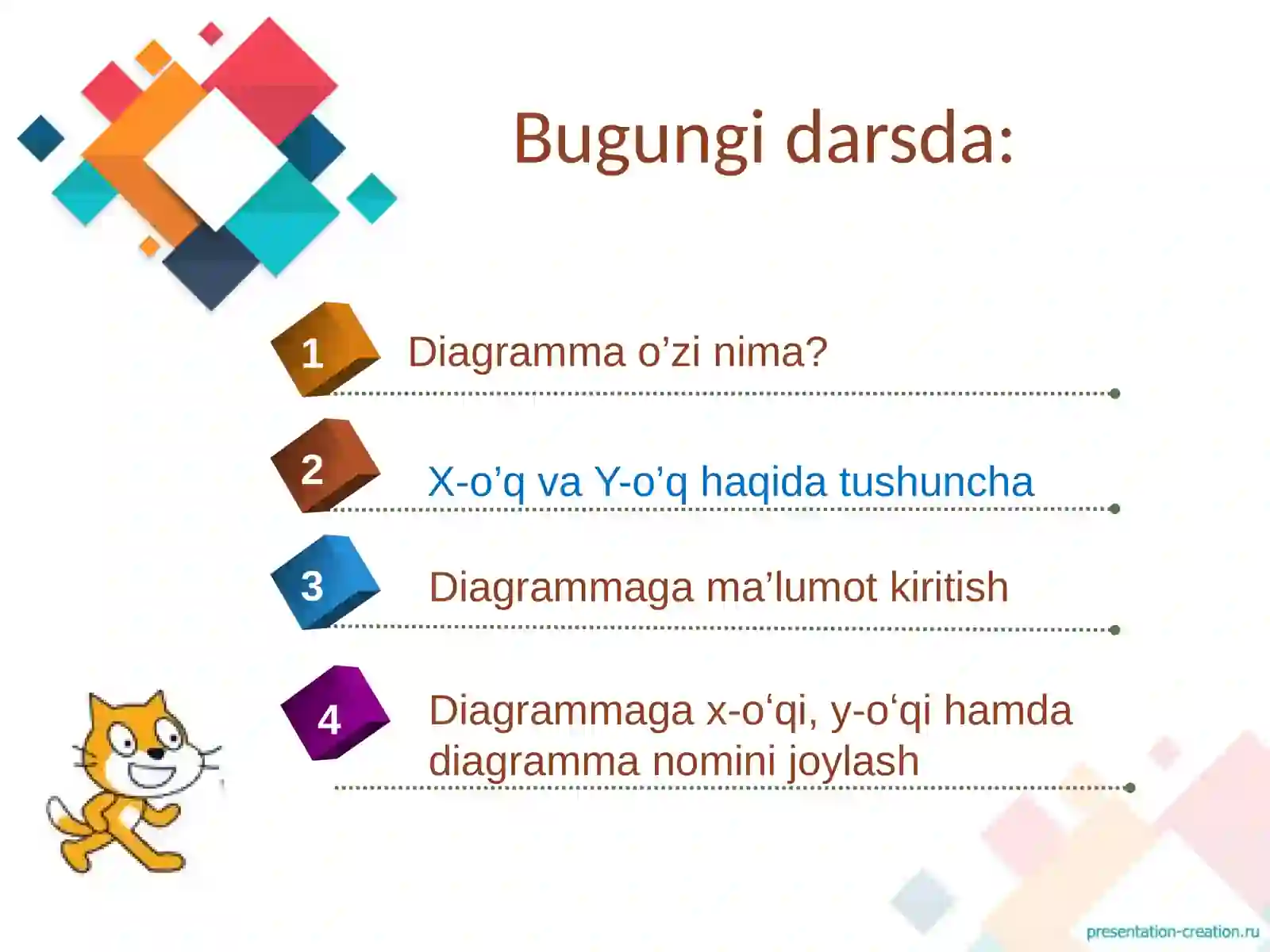 Bugungi darsda:

1 Diagramma o’zi nima?

2 X-o’q va Y-o’q haqida tushuncha

3 Diagrammaga ma’lumot kiritish

4 Diagrammaga x-o‘qi, y-o‘qi hamda diagramma nomini joylash

presentation-creation.ru